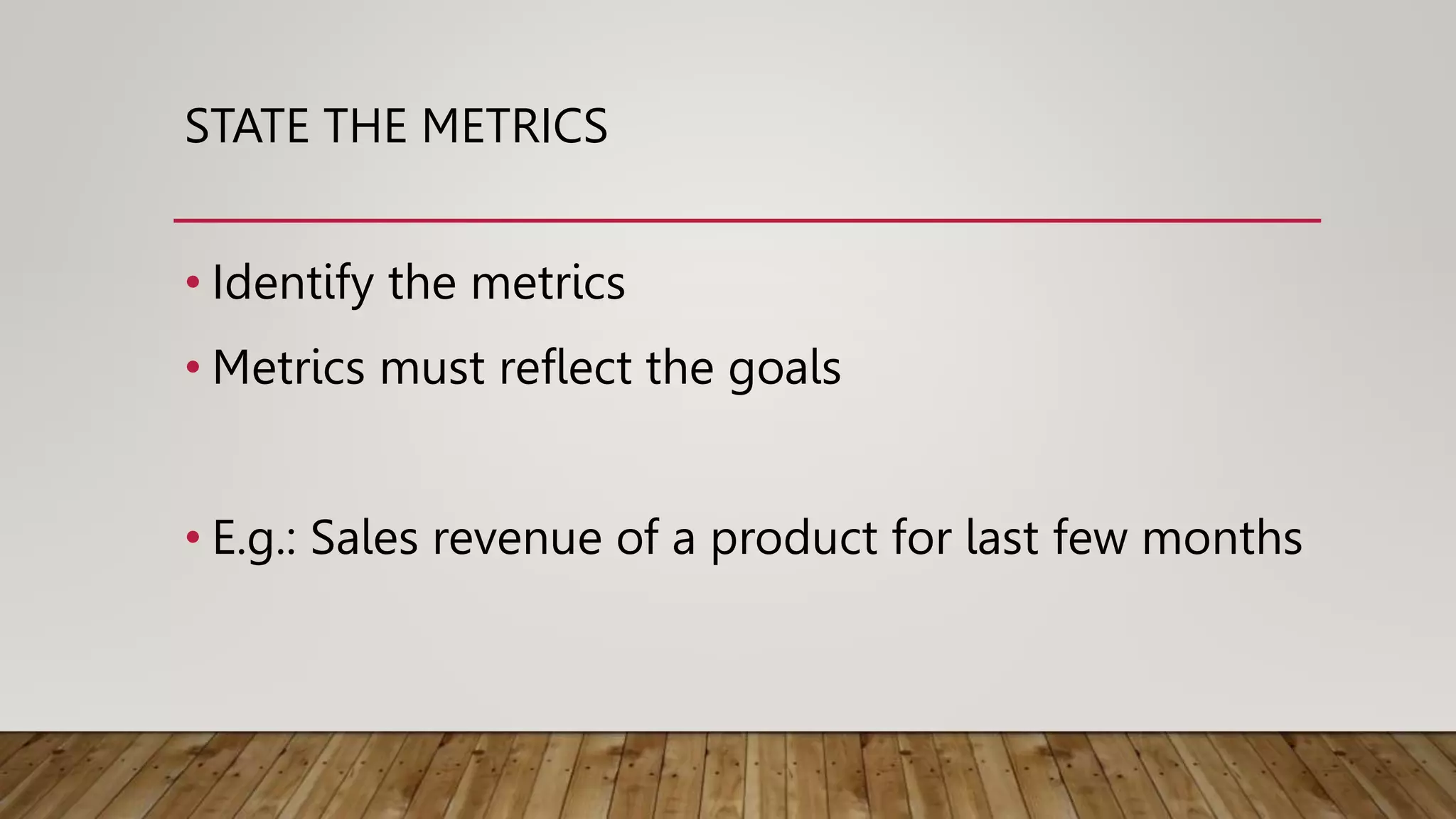 STATE THE METRICS

• Identify the metrics
• Metrics must reflect the goals

• E.g.: Sales revenue of a product for last few months